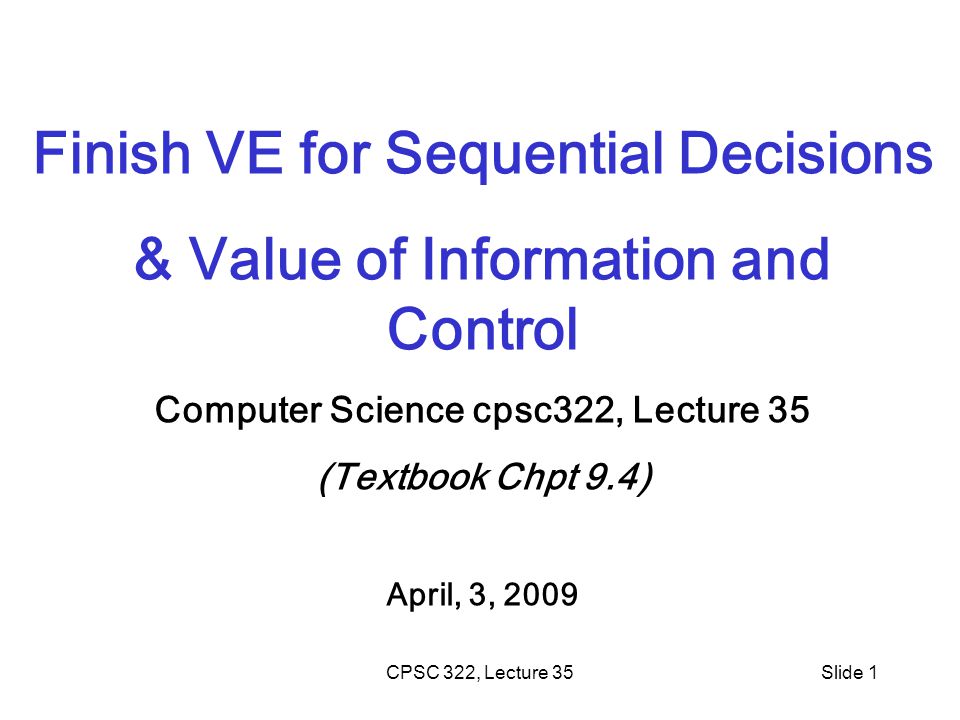 Finish VE for Sequential Decisions

& Value of Information and Control

Computer Science cpsc322, Lecture 35

(Textbook Chpt 9.4)

April, 3, 2009

CPSC 322, Lecture 35

Slide 1